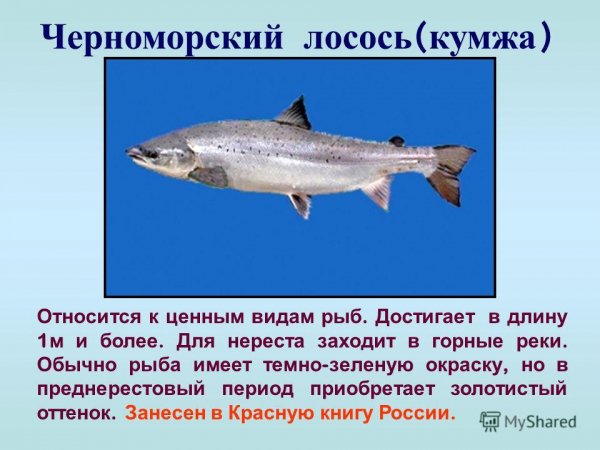 Черноморский лосось(кумжа)

Относится к ценным видам рыб. Достигает в длину 1м и более. Для нереста заходит в горные реки. Обычно рыба имеет темно-зеленую окраску, но в преднерестовый период приобретает золотистый оттенок. Занесен в Красную книгу России.

MyShared